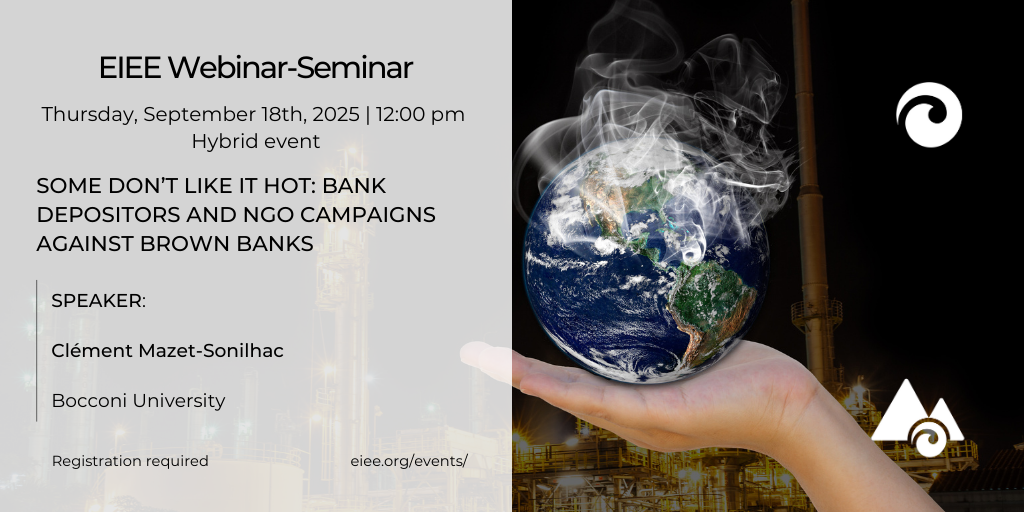 EIEE Webinar-Seminar

Thursday, September 18th, 2025 | 12:00 pm
Hybrid event

SOME DON'T LIKE IT HOT: BANK DEPOSITORS AND NGO CAMPAIGNS AGAINST BROWN BANKS

SPEAKER:

Clément Mazet-Sonilhac

Bocconi University

Registration required

eiee.org/events/